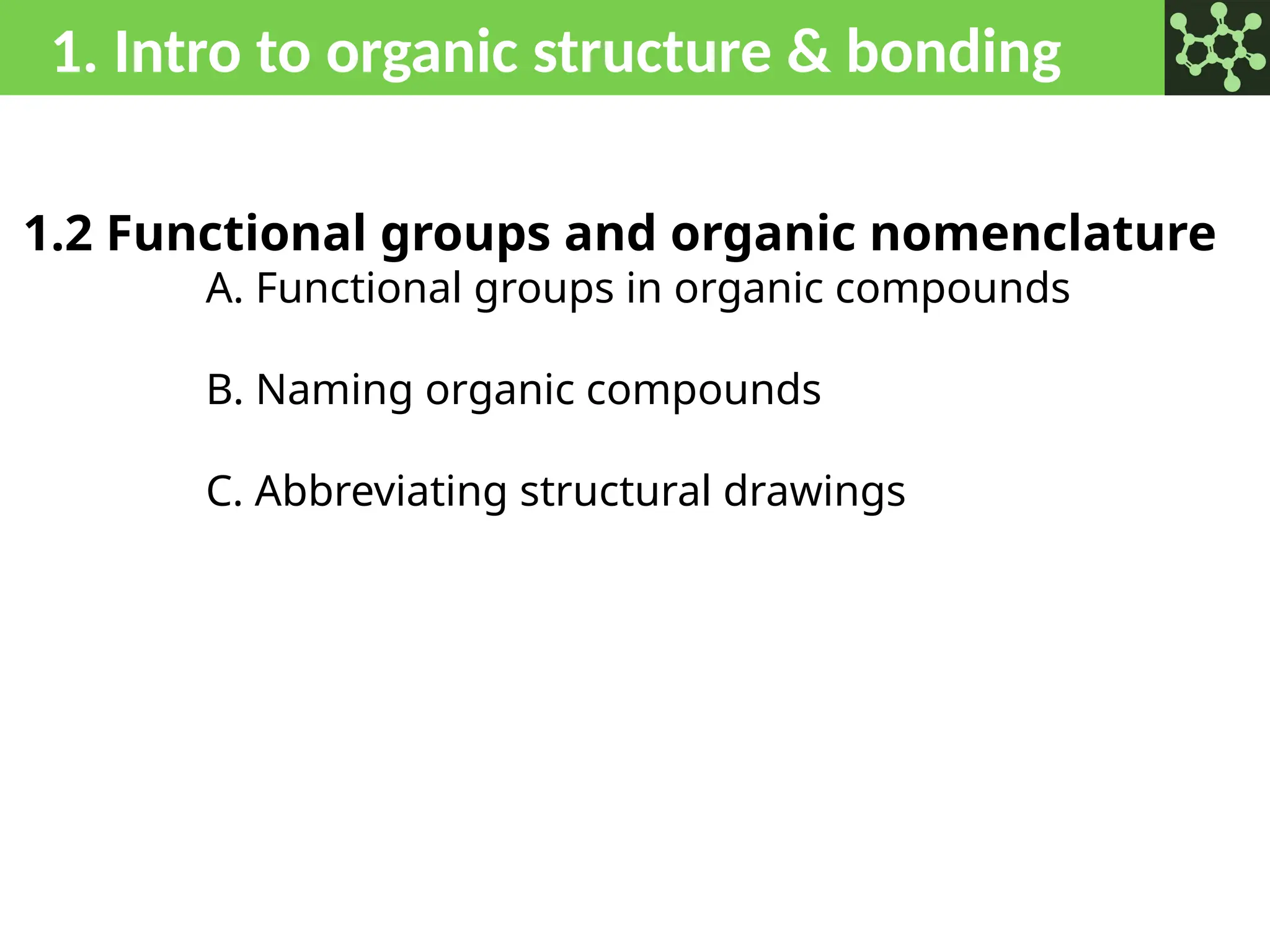 1. Intro to organic structure & bonding

1.2 Functional groups and organic nomenclature

A. Functional groups in organic compounds

B. Naming organic compounds

C. Abbreviating structural drawings